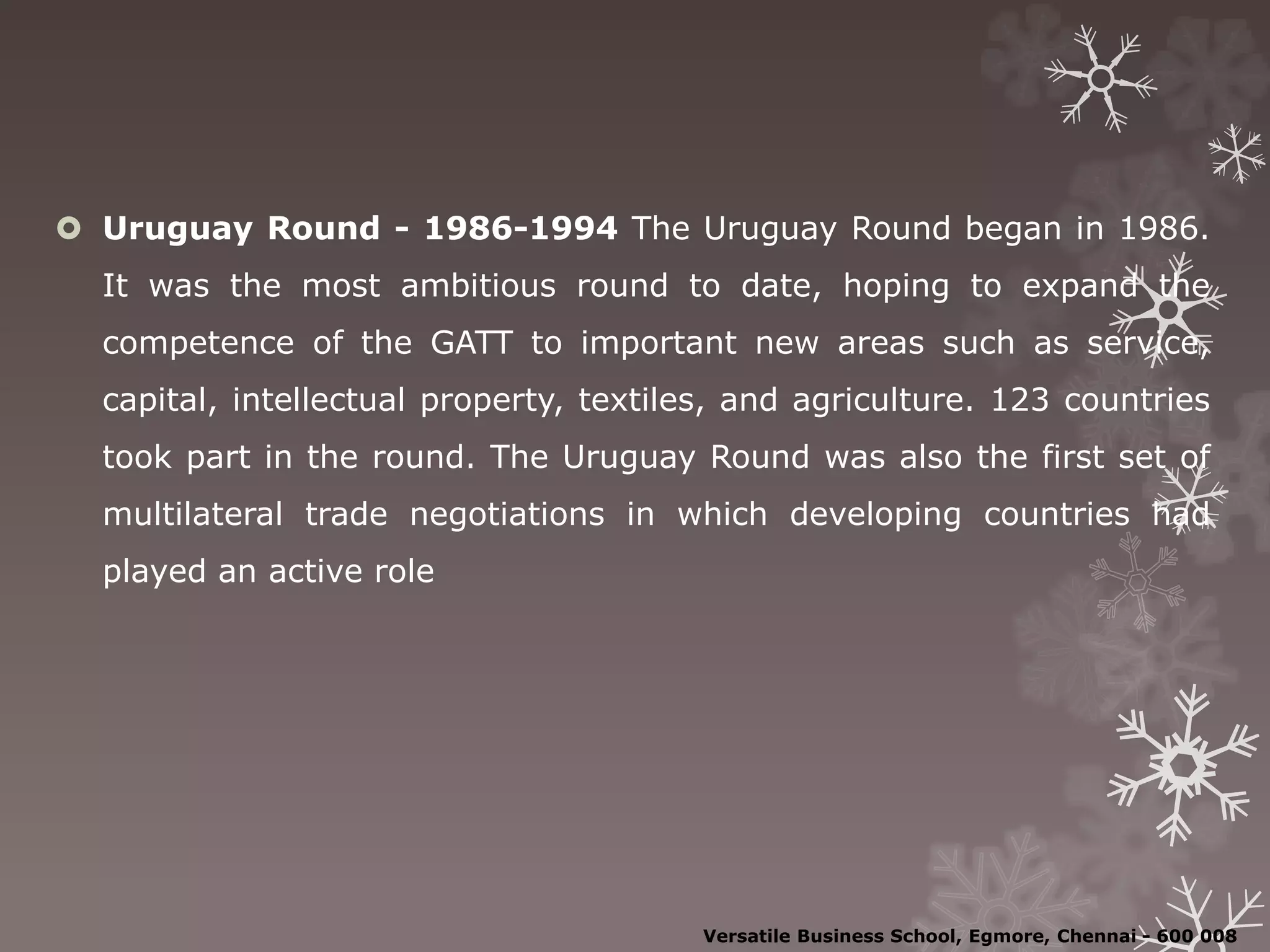 Uruguay Round - 1986-1994 The Uruguay Round began in 1986. It was the most ambitious round to date, hoping to expand the competence of the GATT to important new areas such as service, capital, intellectual property, textiles, and agriculture. 123 countries took part in the round. The Uruguay Round was also the first set of multilateral trade negotiations in which developing countries had played an active role

Versatile Business School, Egmore, Chennai - 600 008